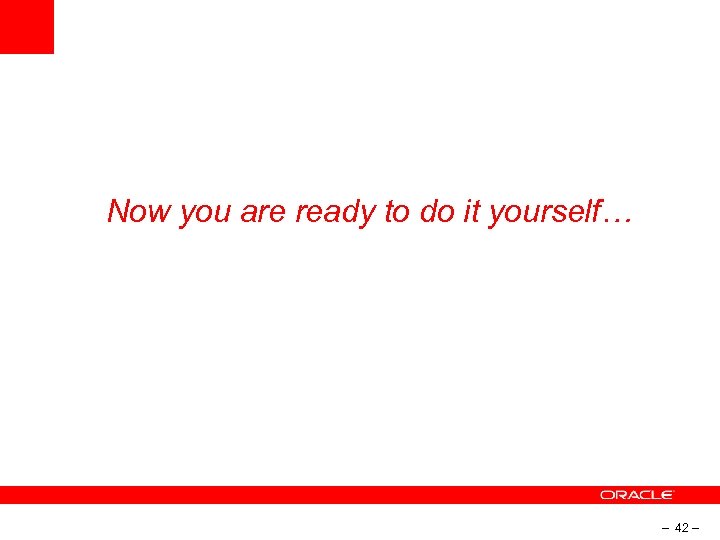 Now you are ready to do it yourself…

ORACLE

– 42 –